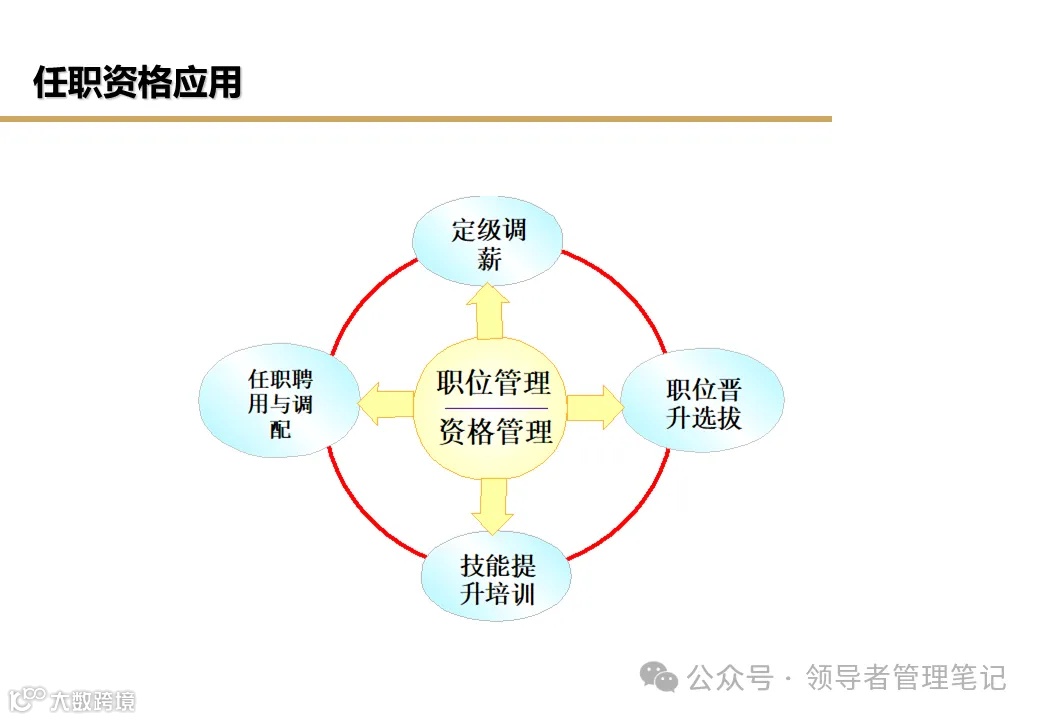 任职资格应用

定级调薪

任职聘用与调配

职位管理
资格管理

职位晋升选拔

技能提升培训

公众号 · 领导者管理笔记

大数跨境